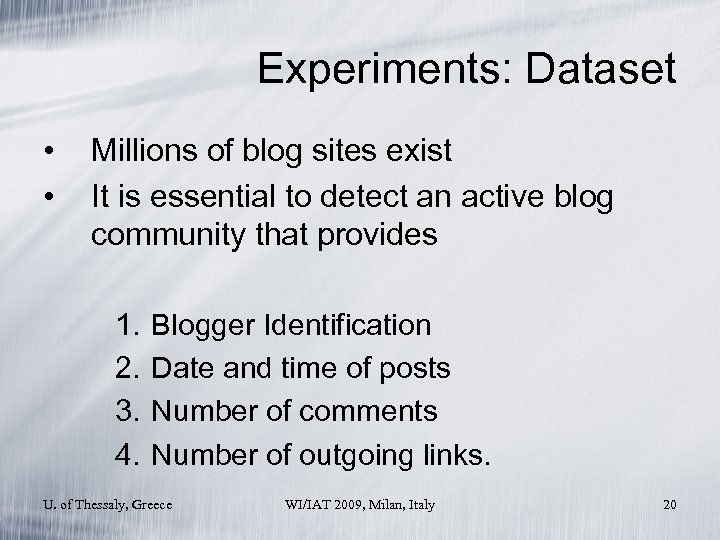 Experiments: Dataset

• Millions of blog sites exist
• It is essential to detect an active blog community that provides

1. Blogger Identification
2. Date and time of posts
3. Number of comments
4. Number of outgoing links.

U. of Thessaly, Greece WI/IAT 2009, Milan, Italy 20